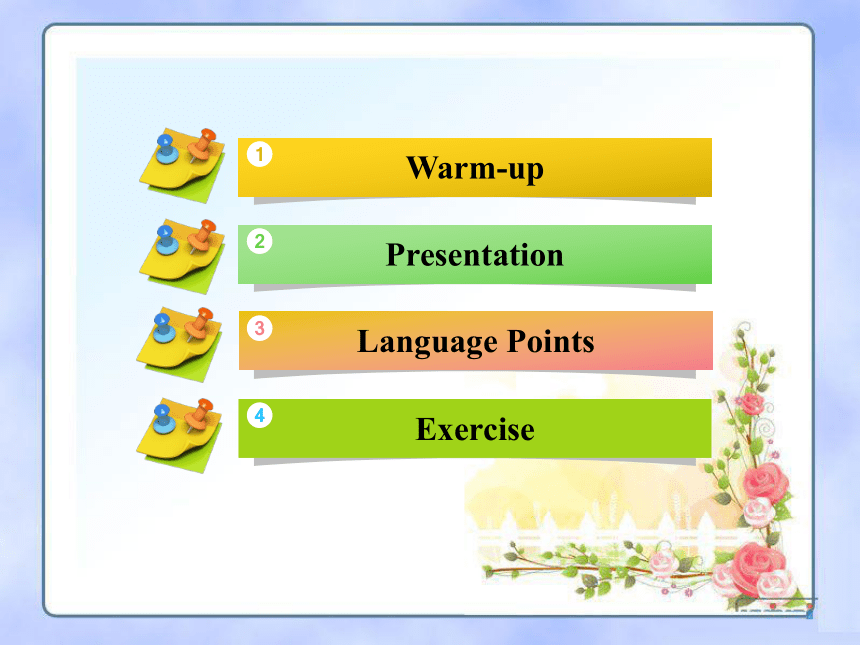 1 Warm-up

2 Presentation

3 Language Points

4 Exercise